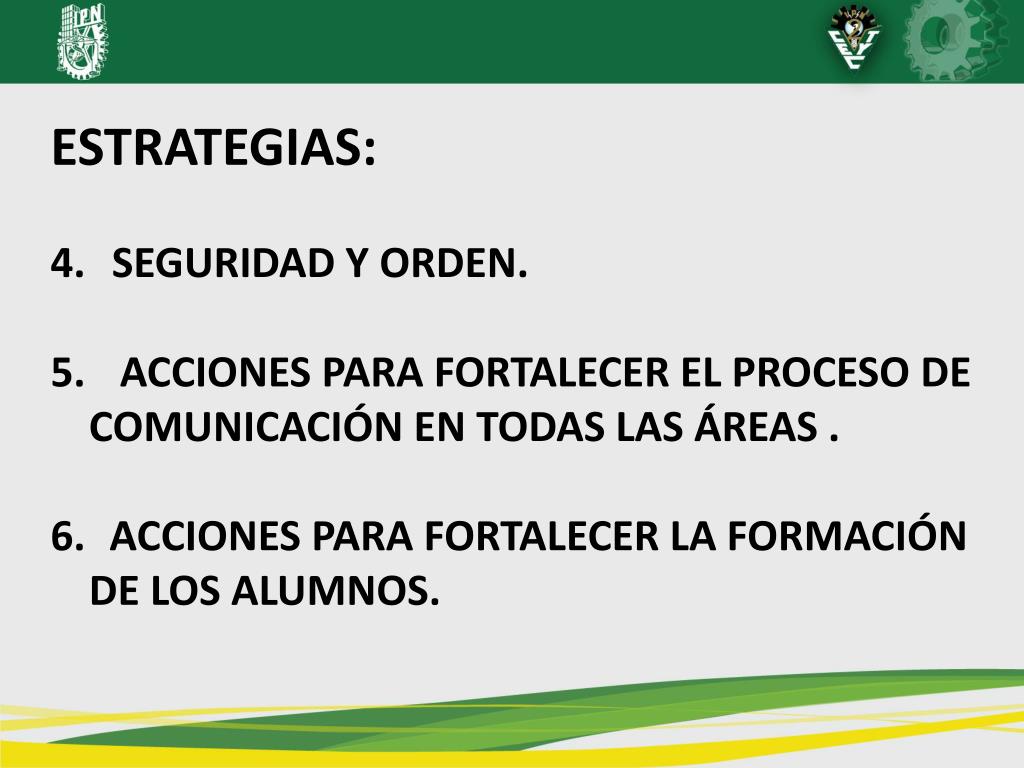 IPN

ESTRATEGIAS:

4. SEGURIDAD Y ORDEN.

5. ACCIONES PARA FORTALECER EL PROCESO DE COMUNICACIÓN EN TODAS LAS ÁREAS .

6. ACCIONES PARA FORTALECER LA FORMACIÓN DE LOS ALUMNOS.